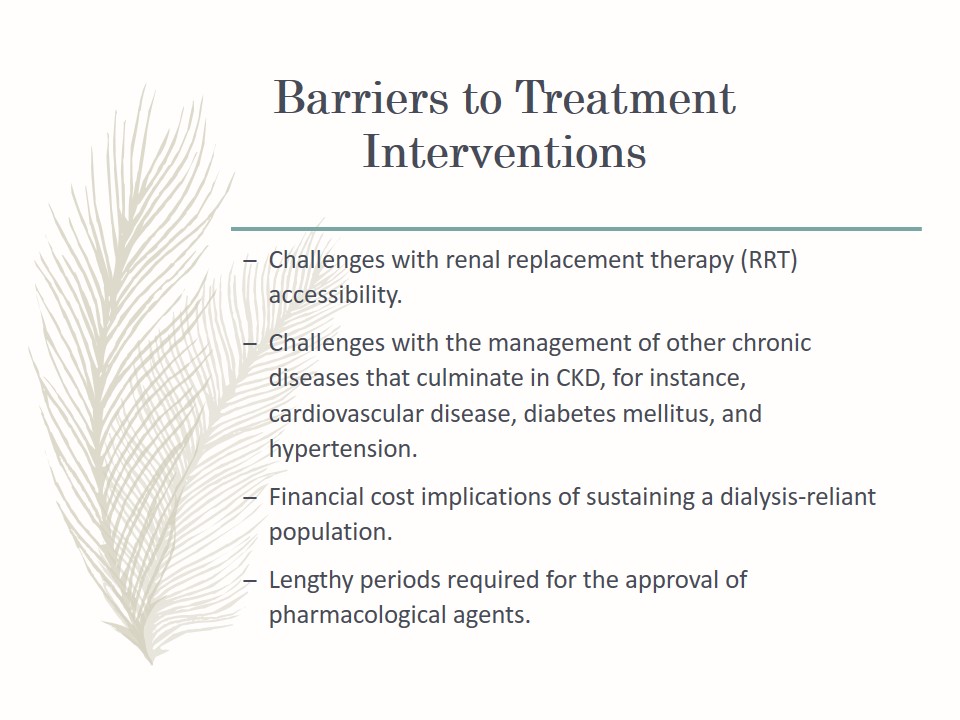 Barriers to Treatment Interventions

– Challenges with renal replacement therapy (RRT) accessibility.

– Challenges with the management of other chronic diseases that culminate in CKD, for instance, cardiovascular disease, diabetes mellitus, and hypertension.

– Financial cost implications of sustaining a dialysis-reliant population.

– Lengthy periods required for the approval of pharmacological agents.